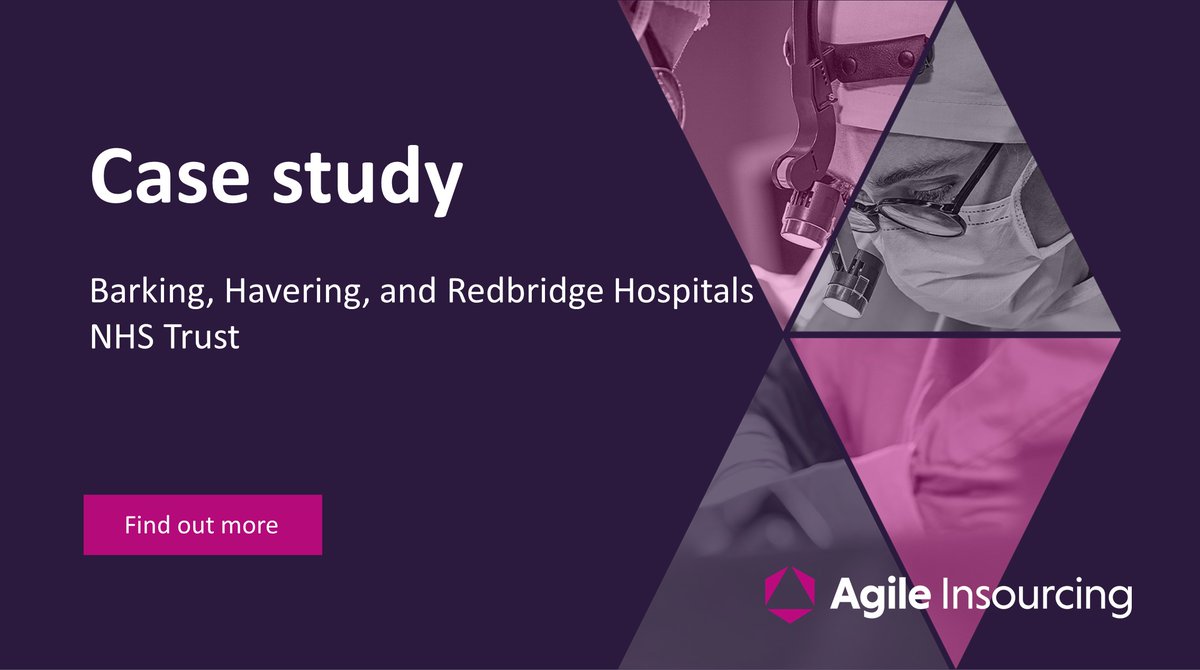 Case study

Barking, Havering, and Redbridge Hospitals NHS Trust

Find out more

Agile Insourcing